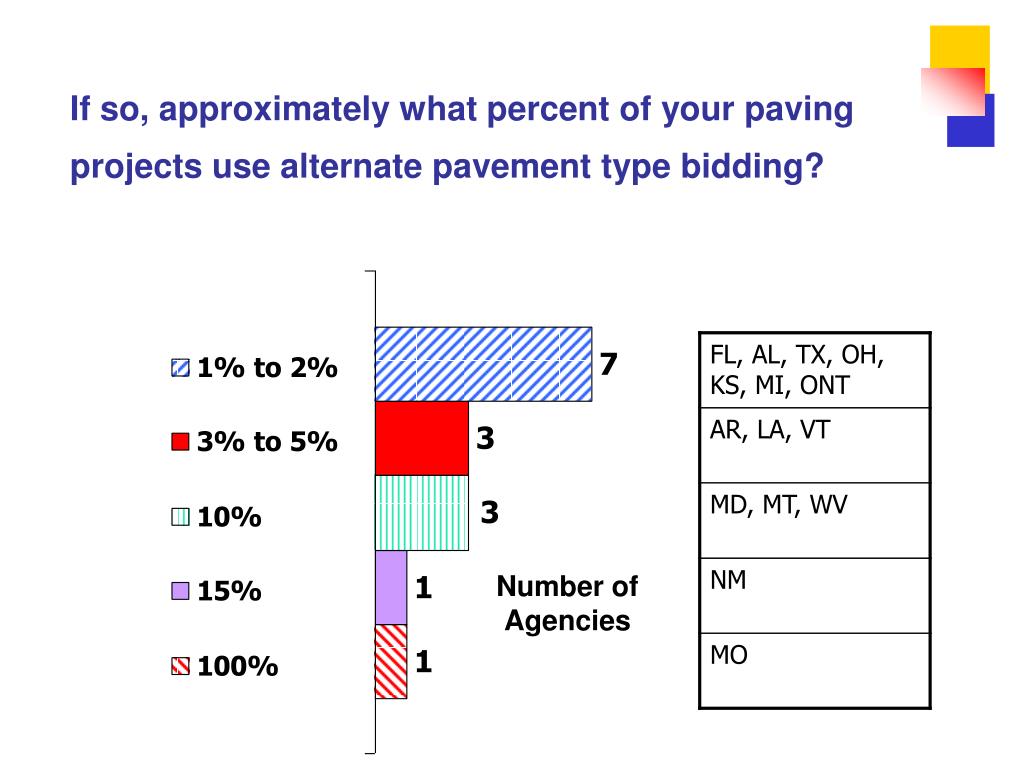 If so, approximately what percent of your paving projects use alternate pavement type bidding?

1% to 2%
3% to 5%
10%
15%
100%

7
3
3
1
1

Number of Agencies

| FL, AL, TX, OH, KS, MI, ONT |
|---|
| AR, LA, VT |
| MD, MT, WV |
| NM |
| MO |